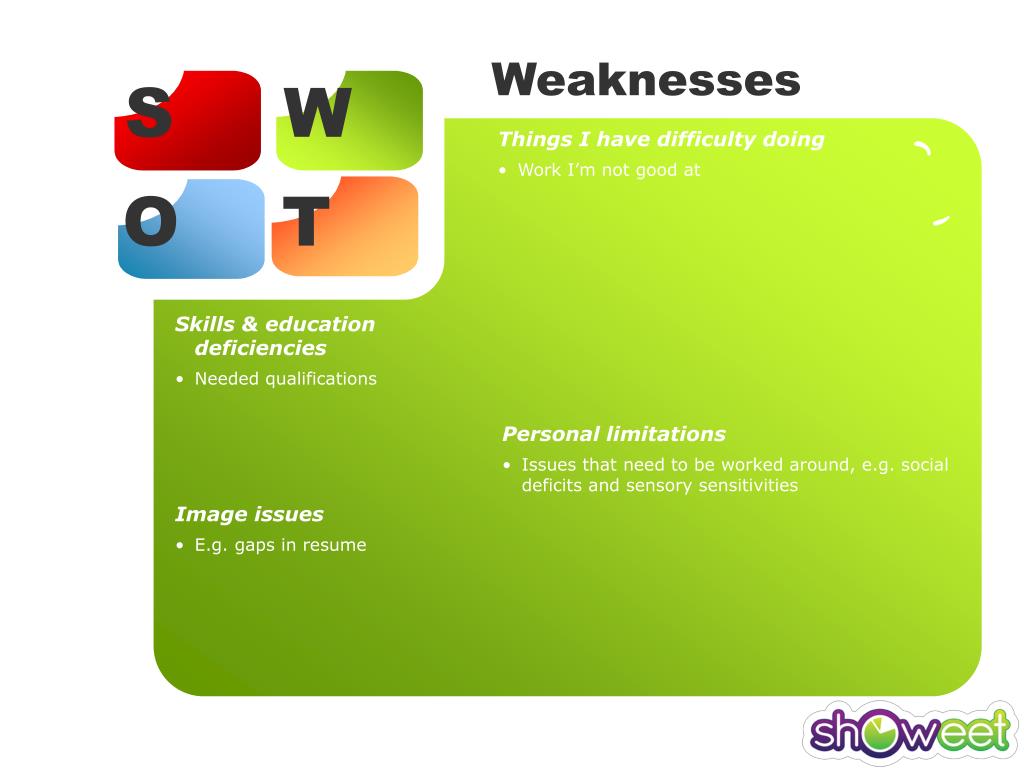 S W
O T

Weaknesses

Things I have difficulty doing

• Work I'm not good at

Skills & education deficiencies

• Needed qualifications

Personal limitations

• Issues that need to be worked around, e.g. social deficits and sensory sensitivities

Image issues

• E.g. gaps in resume

showeet